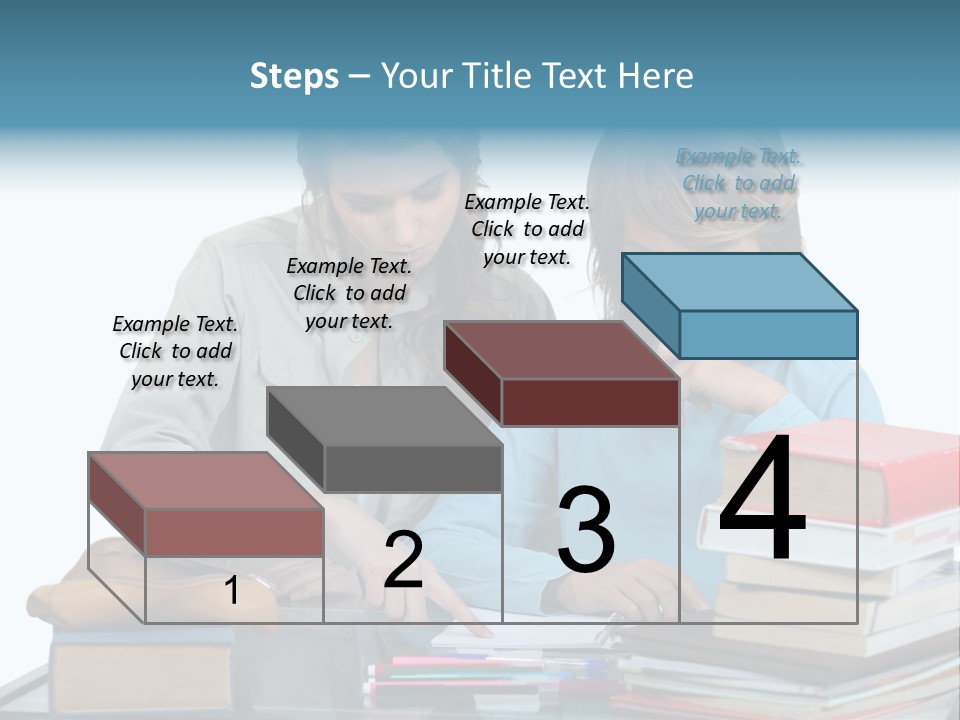 Steps – Your Title Text Here

Example Text. Click to add your text.

Example Text. Click to add your text.

Example Text. Click to add your text.

Example Text. Click to add your text.

1

2

3

4